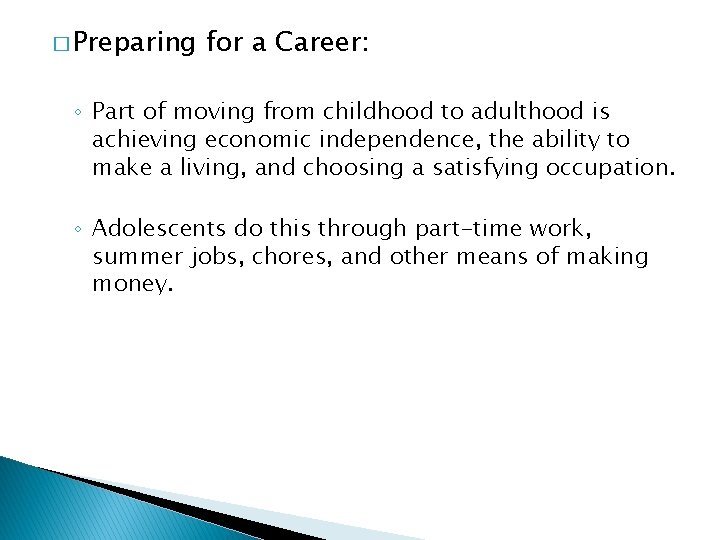 □ Preparing for a Career:

◦ Part of moving from childhood to adulthood is achieving economic independence, the ability to make a living, and choosing a satisfying occupation.

◦ Adolescents do this through part-time work, summer jobs, chores, and other means of making money.